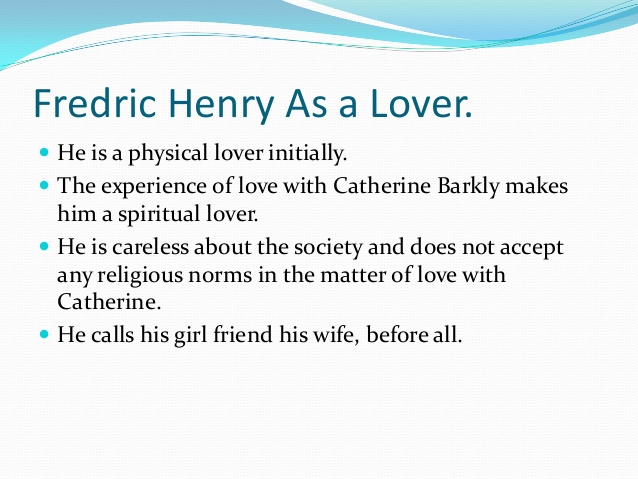 Fredric Henry As a Lover.

- He is a physical lover initially.
- The experience of love with Catherine Barkly makes him a spiritual lover.
- He is careless about the society and does not accept any religious norms in the matter of love with Catherine.
- He calls his girl friend his wife, before all.